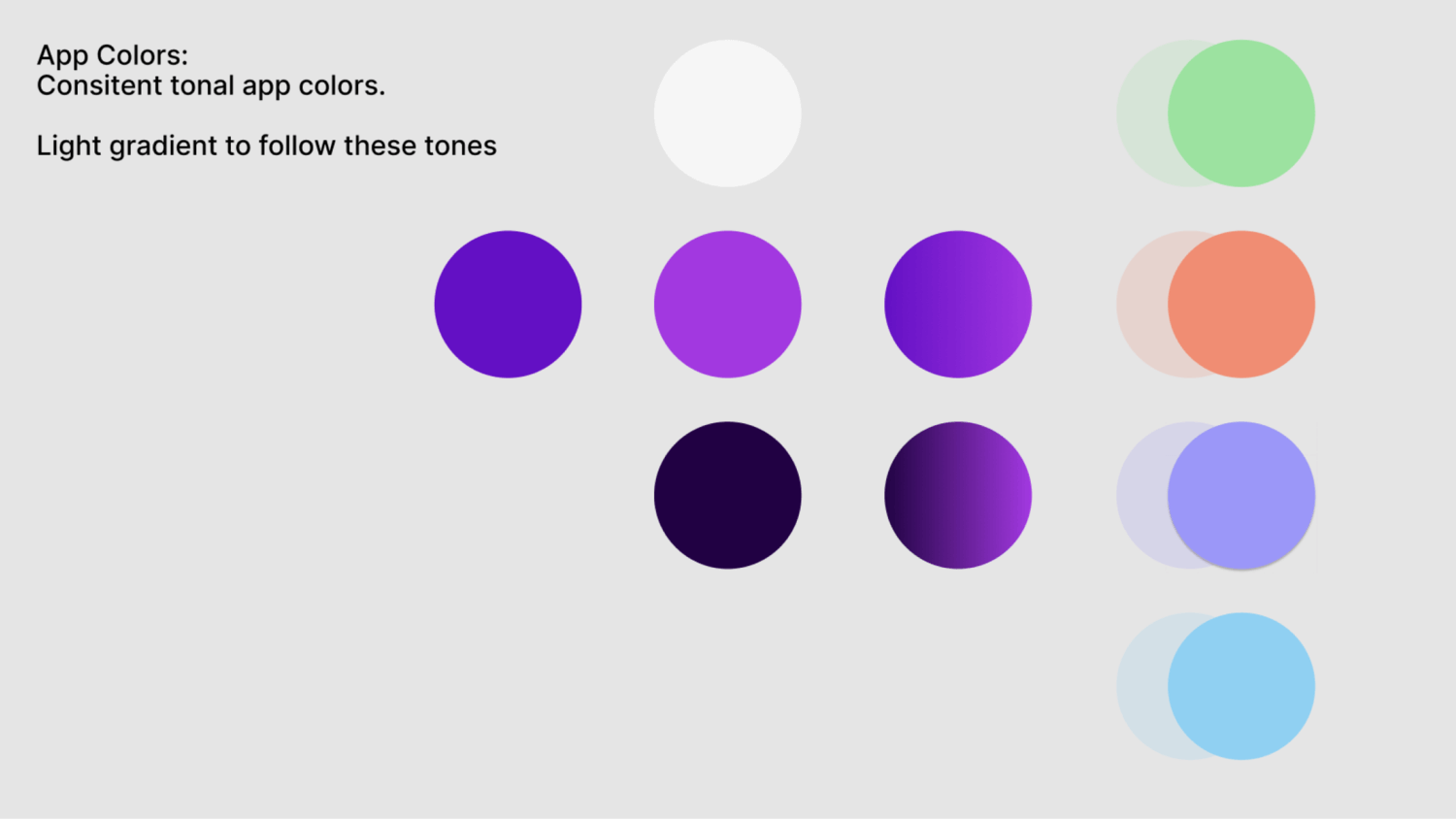 App Colors:
Consitent tonal app colors.

Light gradient to follow these tones